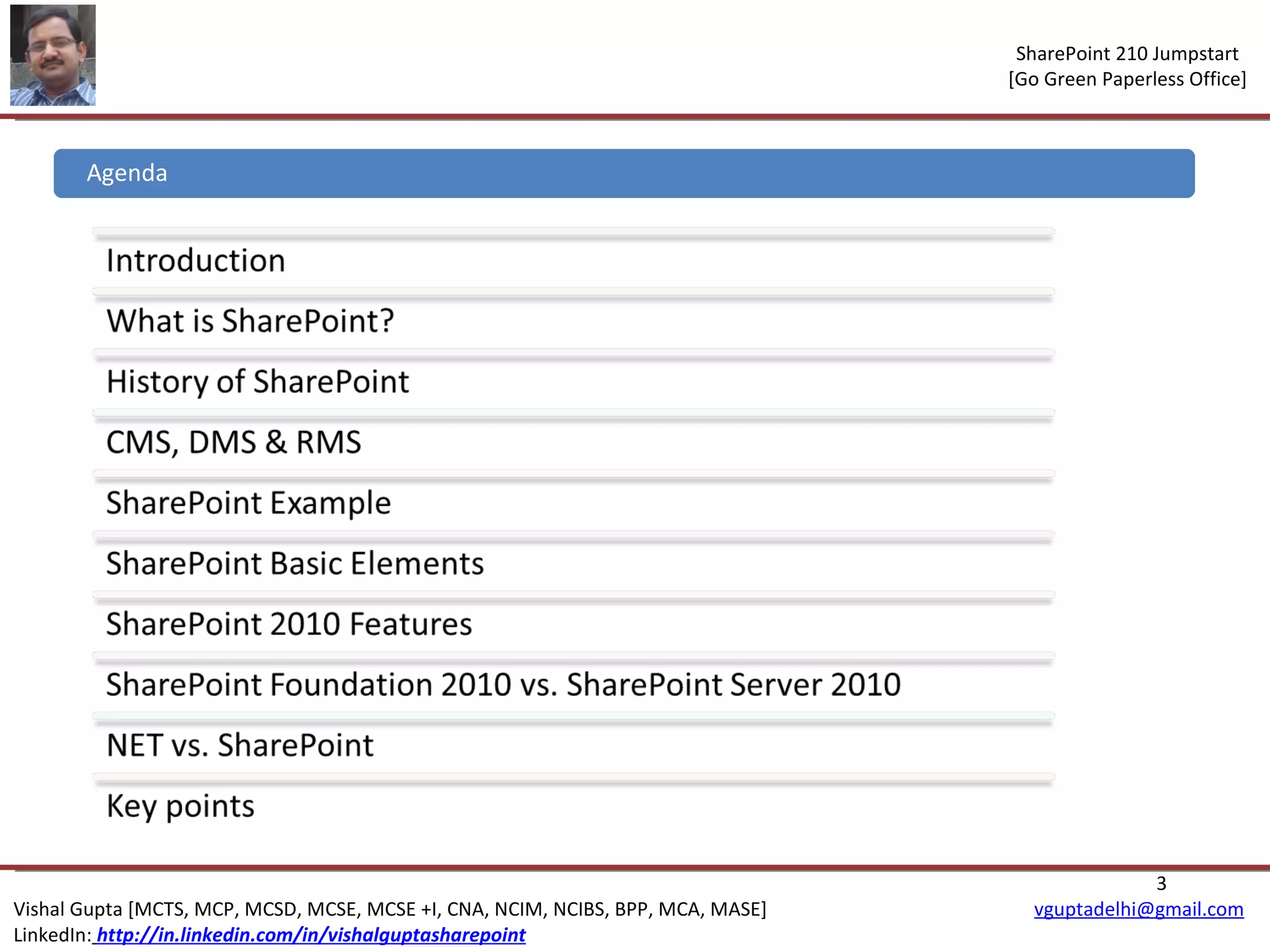 SharePoint 210 Jumpstart
[Go Green Paperless Office]

Agenda

Introduction

What is SharePoint?

History of SharePoint

CMS, DMS & RMS

SharePoint Example

SharePoint Basic Elements

SharePoint 2010 Features

SharePoint Foundation 2010 vs. SharePoint Server 2010

NET vs. SharePoint

Key points

3

Vishal Gupta [MCTS, MCP, MCSD, MCSE, MCSE +I, CNA, NCIM, NCIBS, BPP, MCA, MASE]
LinkedIn: http://in.linkedin.com/in/vishalguptasharepoint

vguptadelhi@gmail.com